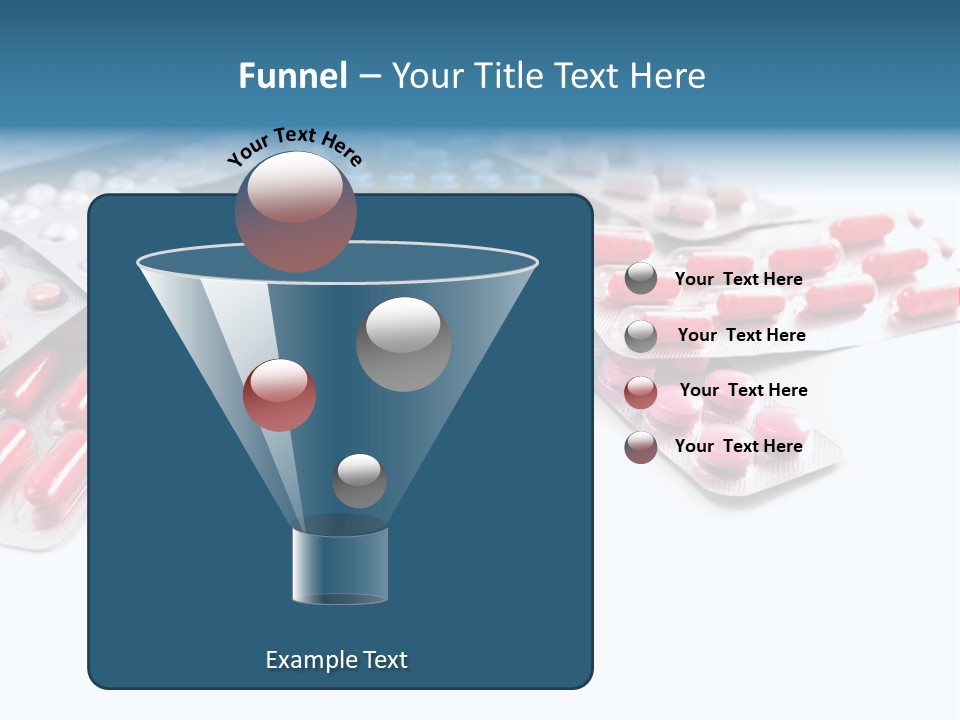 Funnel – Your Title Text Here

Your Text Here

Your Text Here

Your Text Here

Your Text Here

Your Text Here

Example Text